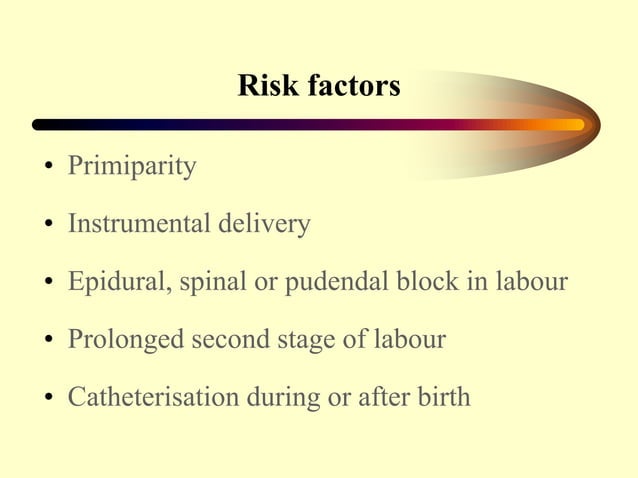 Risk factors

• Primiparity

• Instrumental delivery

• Epidural, spinal or pudendal block in labour

• Prolonged second stage of labour

• Catheterisation during or after birth